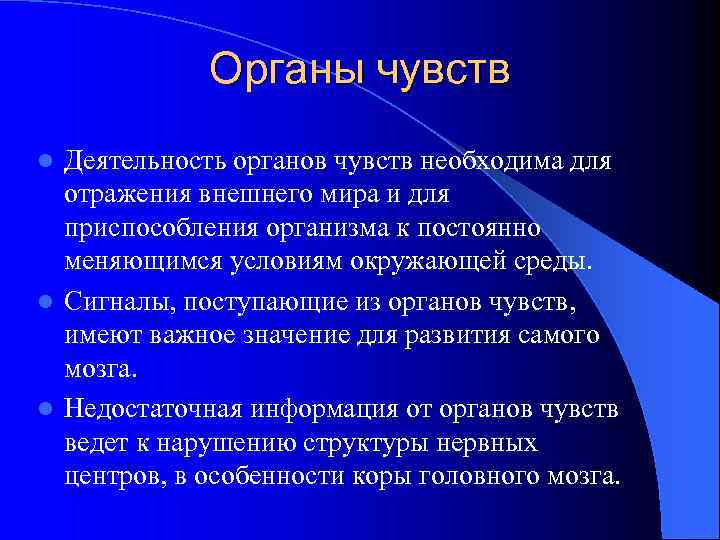 Органы чувств

Деятельность органов чувств необходима для отражения внешнего мира и для приспособления организма к постоянно меняющимся условиям окружающей среды.

Сигналы, поступающие из органов чувств, имеют важное значение для развития самого мозга.

Недостаточная информация от органов чувств ведет к нарушению структуры нервных центров, в особенности коры головного мозга.